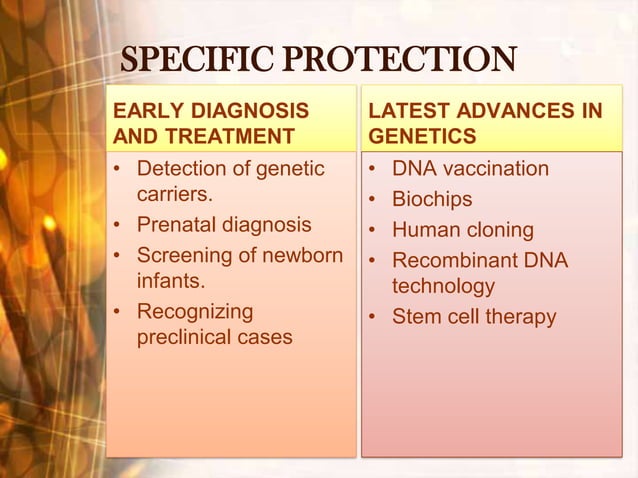 SPECIFIC PROTECTION

EARLY DIAGNOSIS AND TREATMENT

• Detection of genetic carriers.
• Prenatal diagnosis
• Screening of newborn infants.
• Recognizing preclinical cases

LATEST ADVANCES IN GENETICS

• DNA vaccination
• Biochips
• Human cloning
• Recombinant DNA technology
• Stem cell therapy